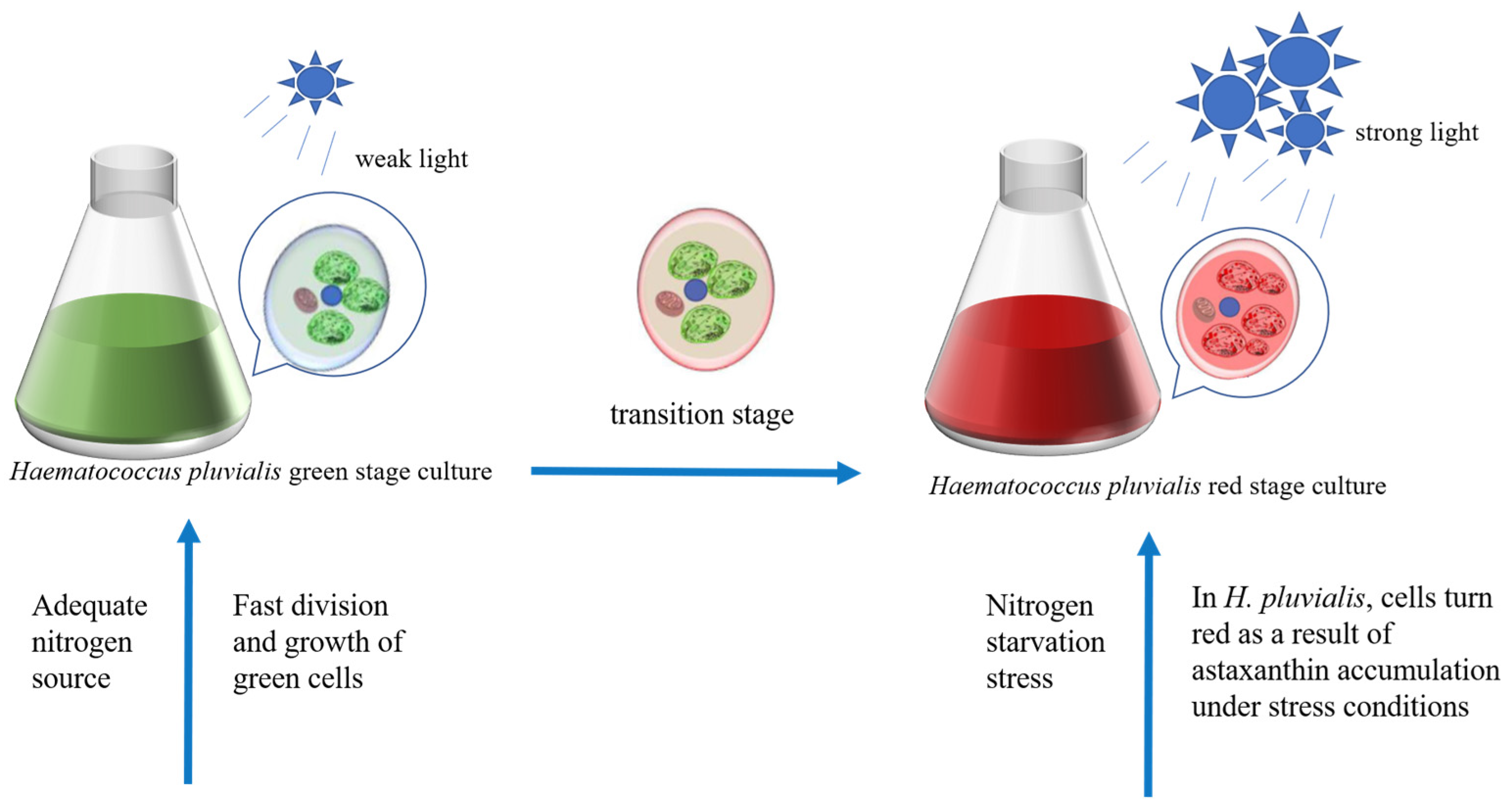 weak light

strong light

transition stage

Haematococcus pluvialis green stage culture

Haematococcus pluvialis red stage culture

Adequate nitrogen source

Fast division and growth of green cells

Nitrogen starvation stress

In H. pluvialis, cells turn red as a result of astaxanthin accumulation under stress conditions